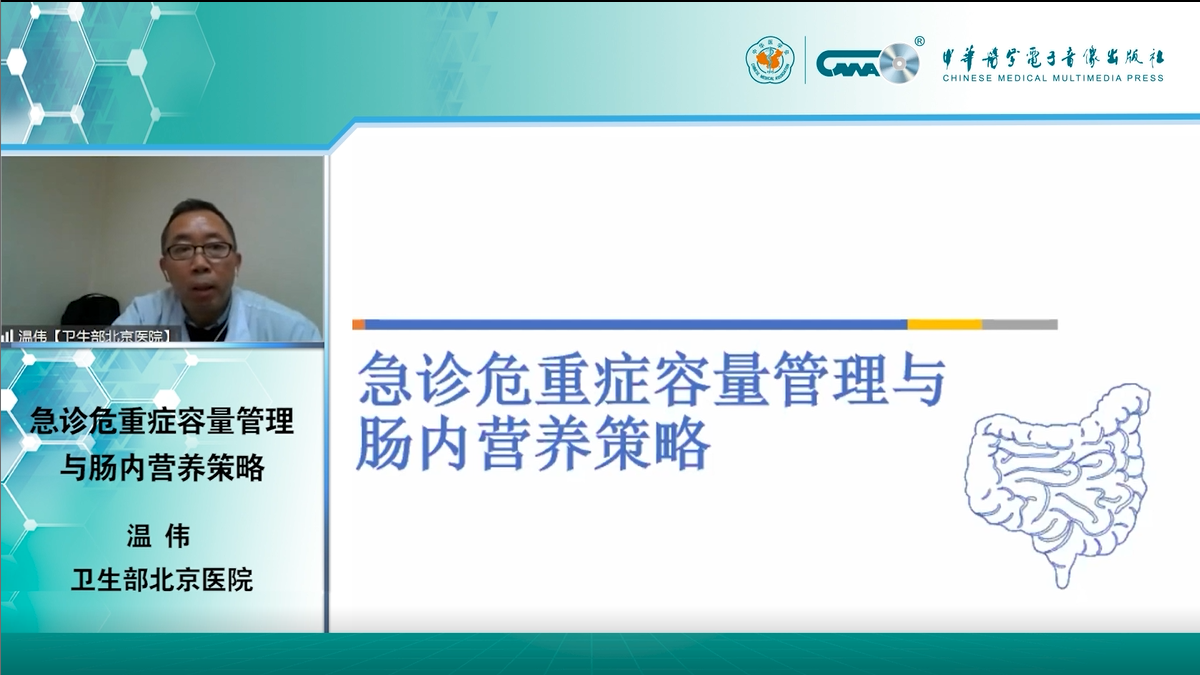 CMA®

中華醫學電子音像出版社
CHINESE MEDICAL MULTIMEDIA PRESS

温伟【卫生部北京医院】

急诊危重症容量管理与肠内营养策略

温 伟

卫生部北京医院

急诊危重症容量管理与肠内营养策略